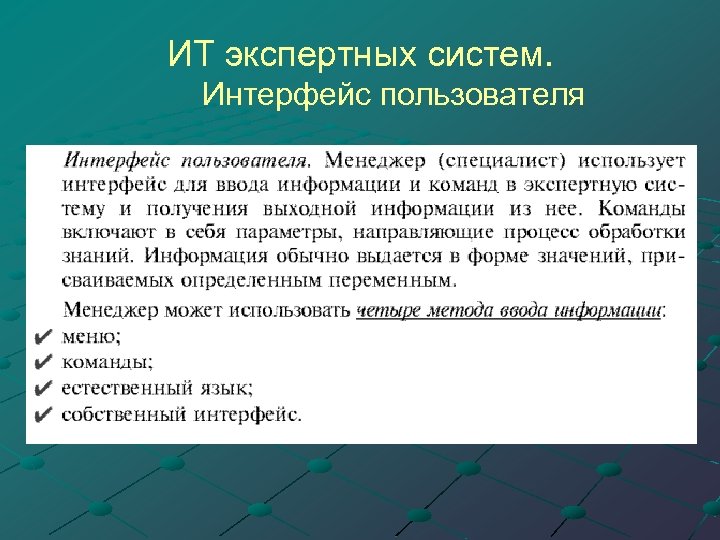 ИТ экспертных систем.
Интерфейс пользователя

Интерфейс пользователя. Менеджер (специалист) использует интерфейс для ввода информации и команд в экспертную систему и получения выходной информации из нее. Команды включают в себя параметры, направляющие процесс обработки знаний. Информация обычно выдается в форме значений, присваиваемых определенным переменным.

Менеджер может использовать четыре метода ввода информации:
✔ меню;
✔ команды;
✔ естественный язык;
✔ собственный интерфейс.